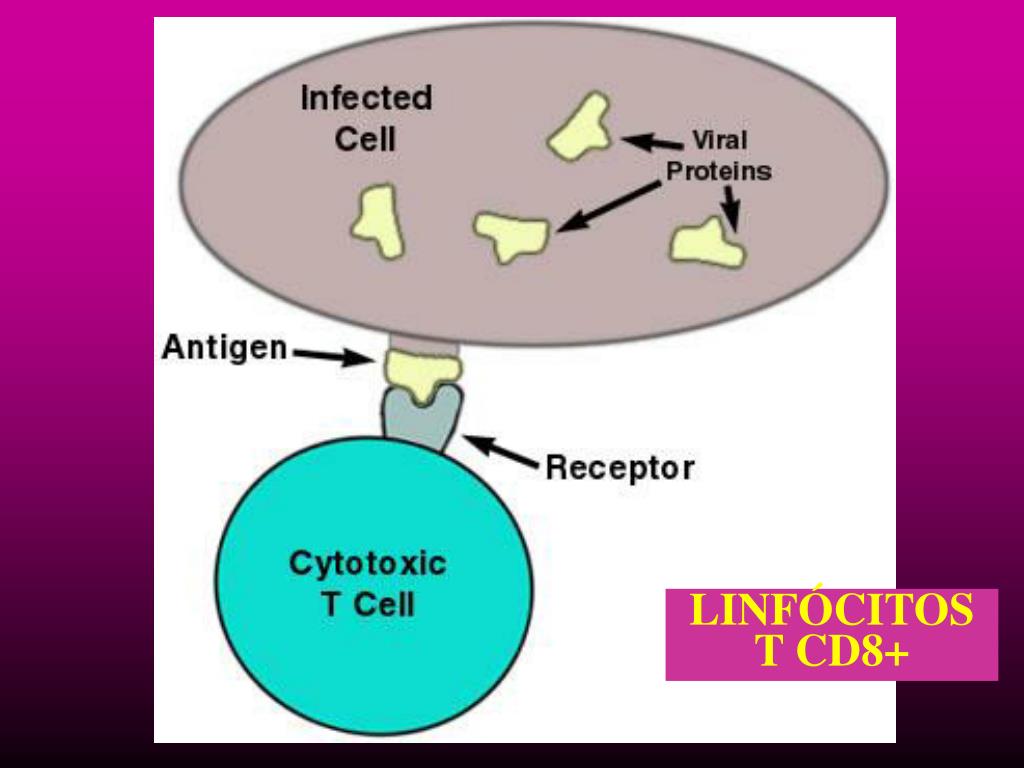 Infected Cell

Viral Proteins

Antigen

Receptor

Cytotoxic T Cell

LINFÓCITOS T CD8+